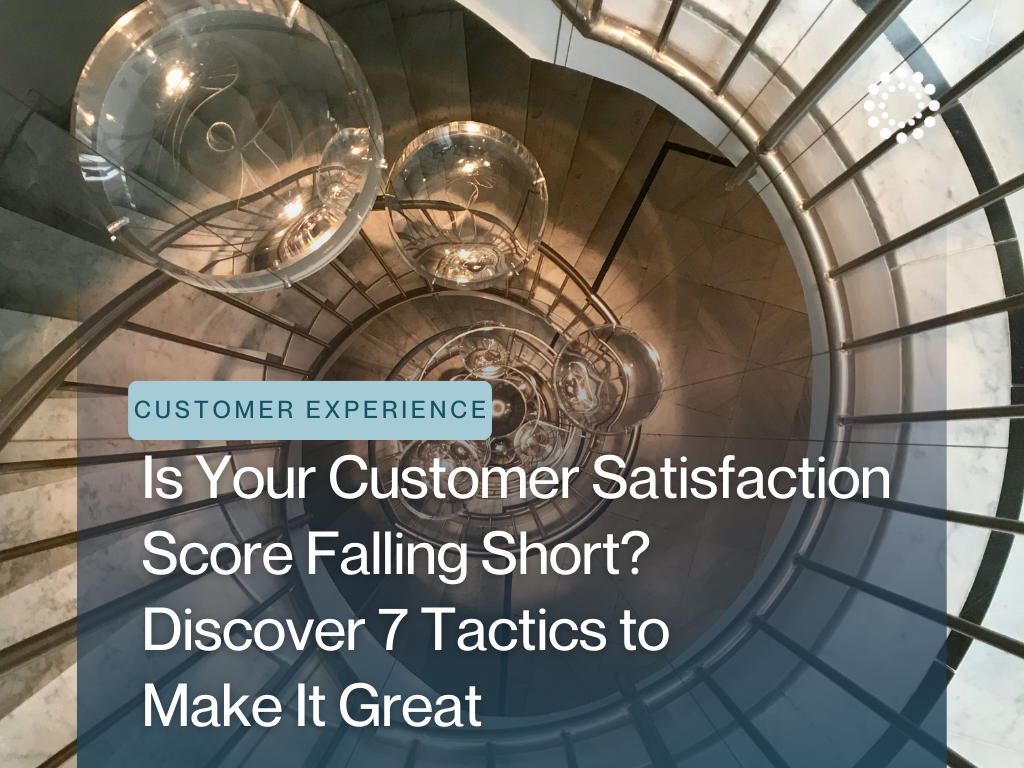 CUSTOMER EXPERIENCE

Is Your Customer Satisfaction Score Falling Short? Discover 7 Tactics to Make It Great